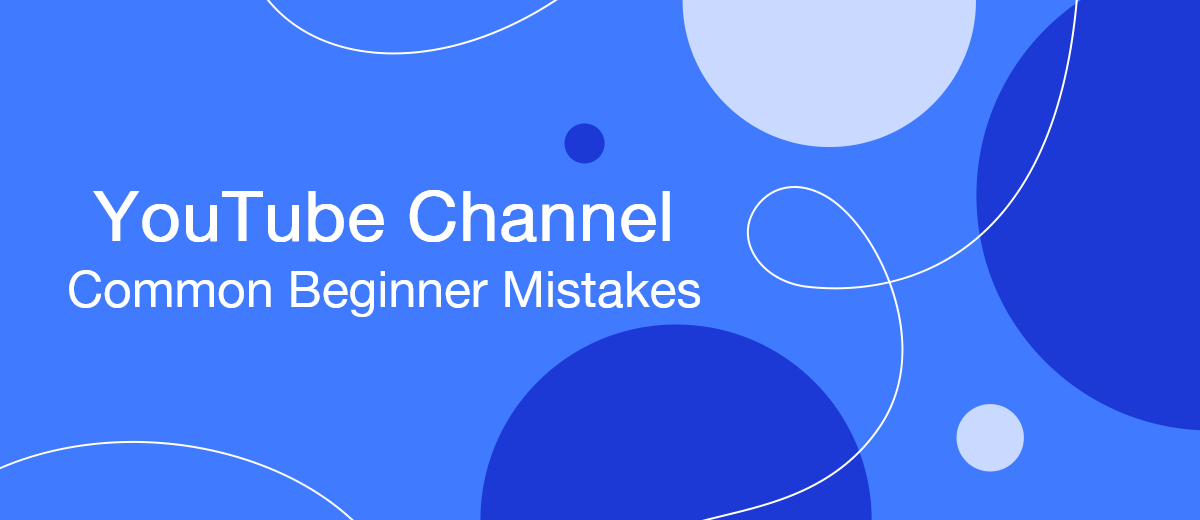 YouTube Channel
Common Beginner Mistakes